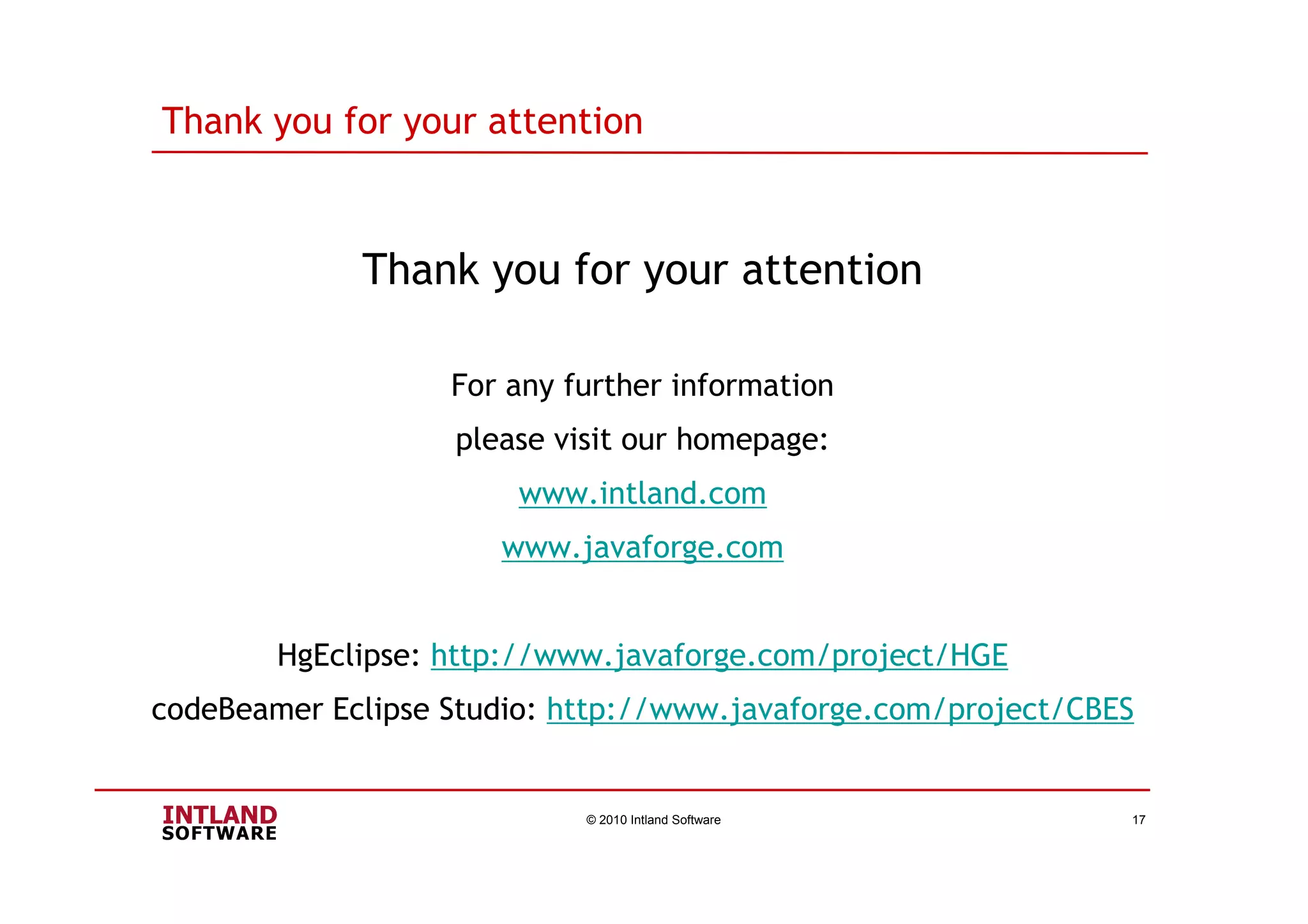 Thank you for your attention

Thank you for your attention

For any further information

please visit our homepage:

www.intland.com

www.javaforge.com

HgEclipse: http://www.javaforge.com/project/HGE

codeBeamer Eclipse Studio: http://www.javaforge.com/project/CBES

INTLAND
SOFTWARE

© 2010 Intland Software

17